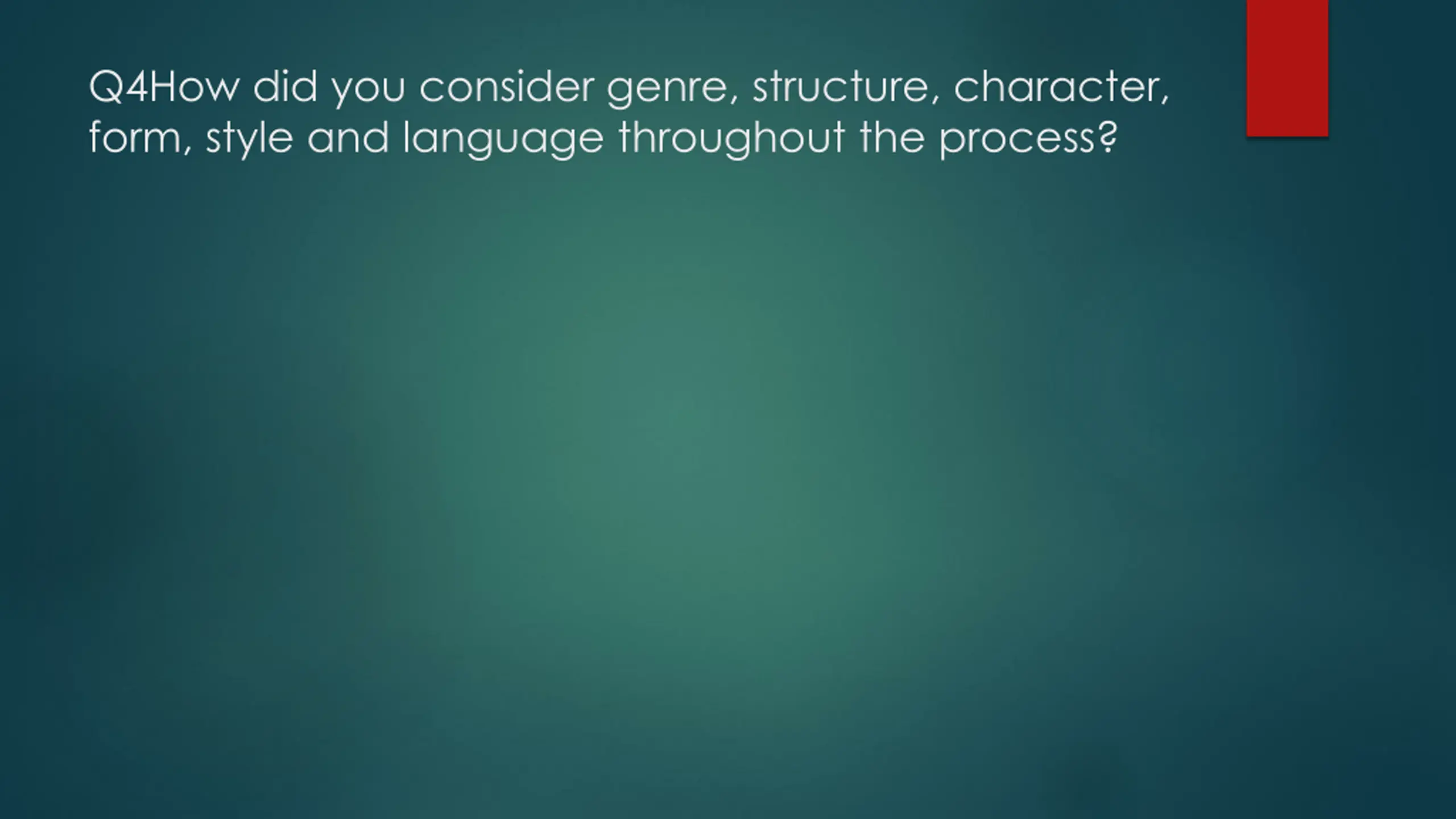 Q4How did you consider genre, structure, character, form, style and language throughout the process?